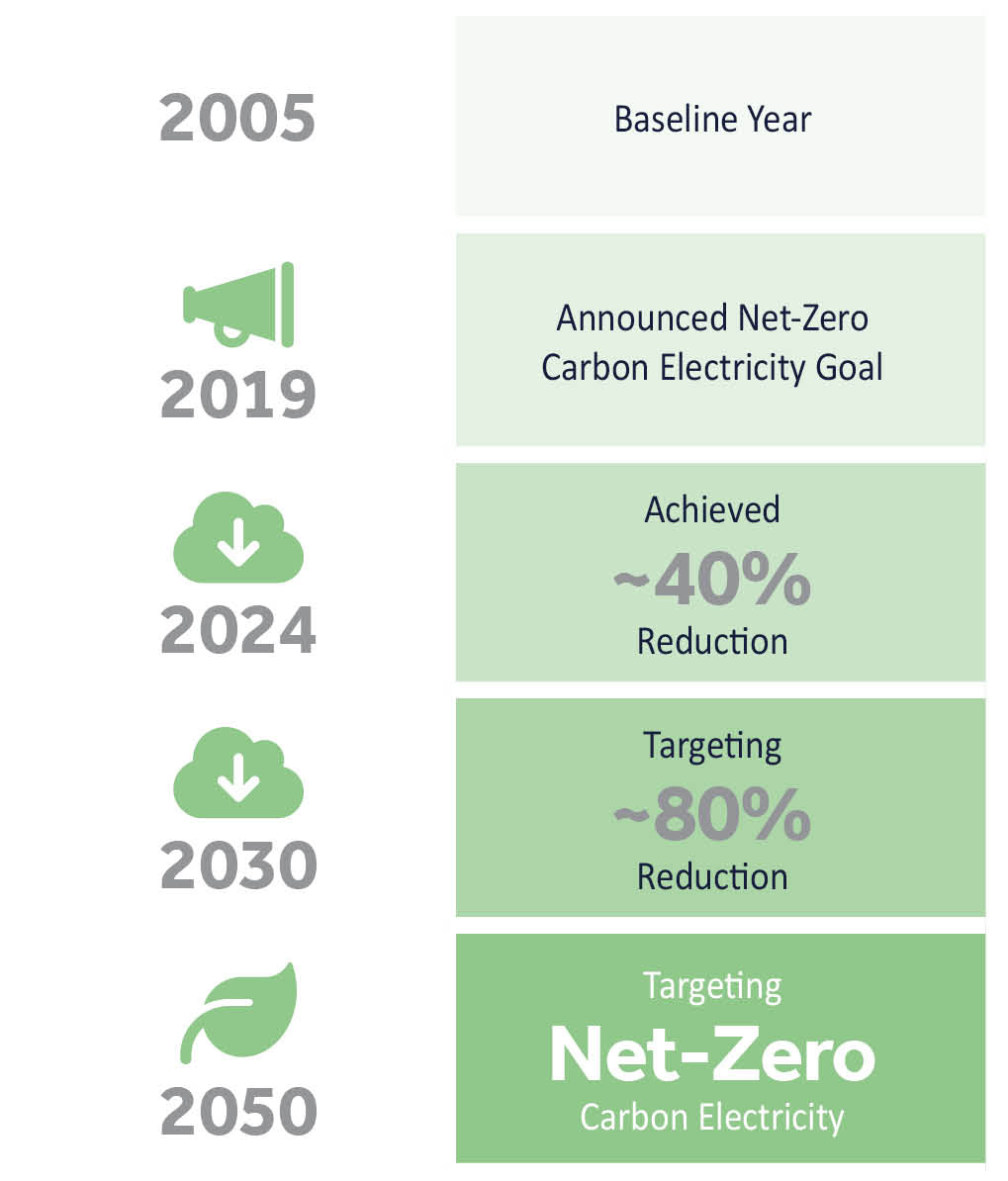 2005

Baseline Year

2019

Announced Net-Zero Carbon Electricity Goal

2024

Achieved
~40%
Reduction

2030

Targeting
~80%
Reduction

2050

Targeting
Net-Zero
Carbon Electricity